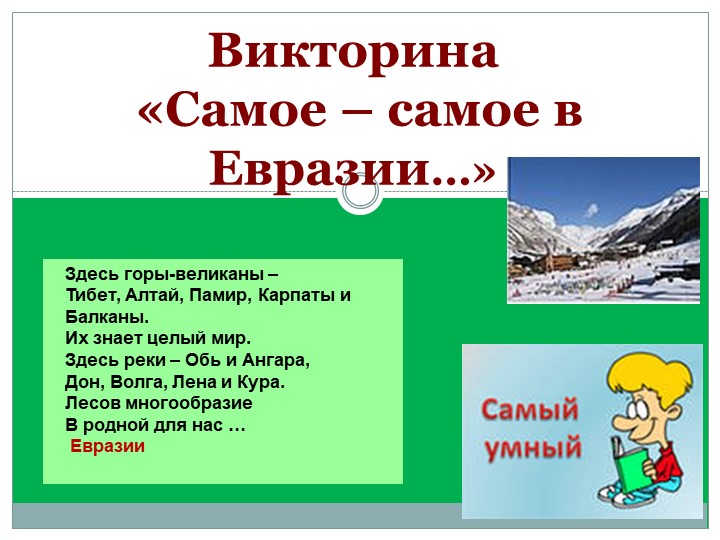 Викторина «Самое – самое в Евразии...»

Здесь горы-великаны –
Тибет, Алтай, Памир, Карпаты и Балканы.
Их знает целый мир.
Здесь реки – Обь и Ангара,
Дон, Волга, Лена и Кура.
Лесов многообразие
В родной для нас …
Евразии

Самый умный